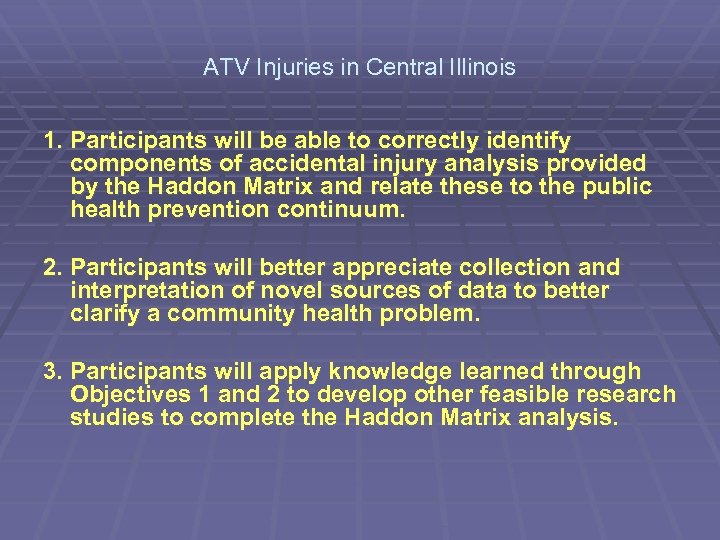 ATV Injuries in Central Illinois

1. Participants will be able to correctly identify components of accidental injury analysis provided by the Haddon Matrix and relate these to the public health prevention continuum.

2. Participants will better appreciate collection and interpretation of novel sources of data to better clarify a community health problem.

3. Participants will apply knowledge learned through Objectives 1 and 2 to develop other feasible research studies to complete the Haddon Matrix analysis.